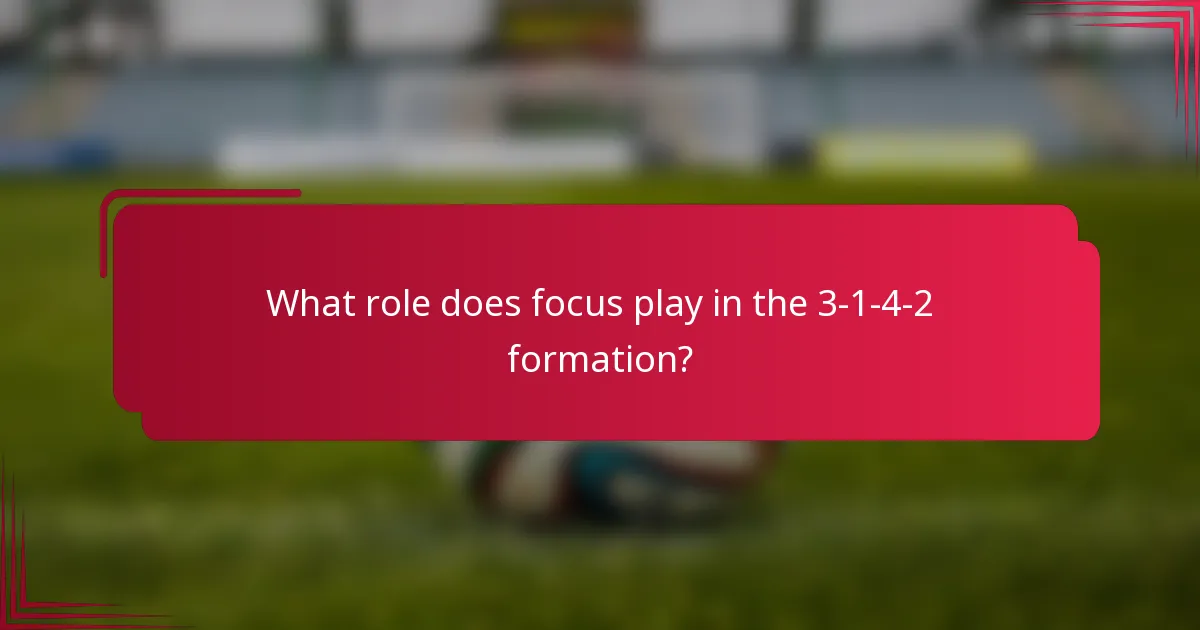 What role does focus play in the 3-1-4-2 formation?